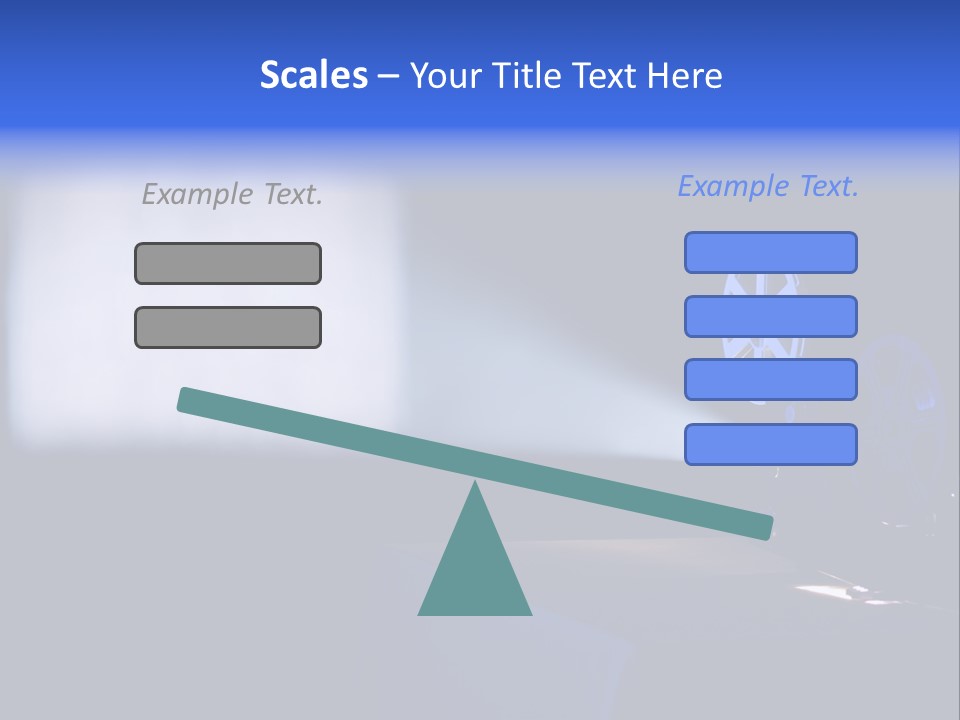 Scales – Your Title Text Here

Example Text.

Example Text.